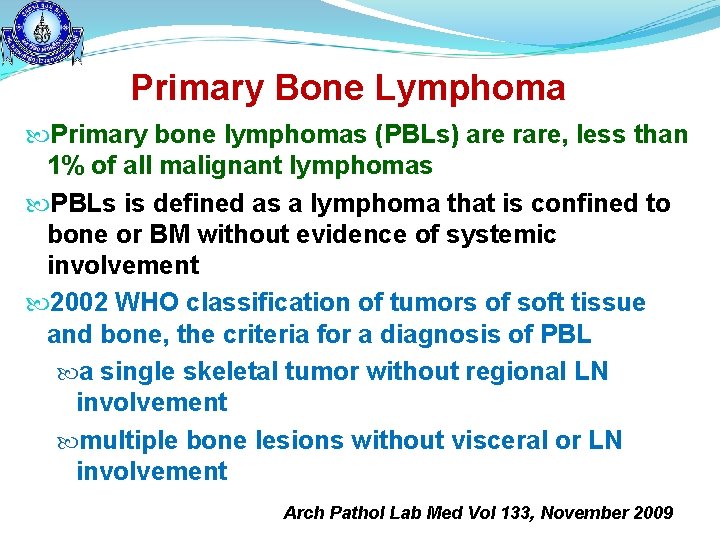 Primary Bone Lymphoma

Primary bone lymphomas (PBLs) are rare, less than 1% of all malignant lymphomas

PBLs is defined as a lymphoma that is confined to bone or BM without evidence of systemic involvement

2002 WHO classification of tumors of soft tissue and bone, the criteria for a diagnosis of PBL

a single skeletal tumor without regional LN involvement

multiple bone lesions without visceral or LN involvement

Arch Pathol Lab Med Vol 133, November 2009